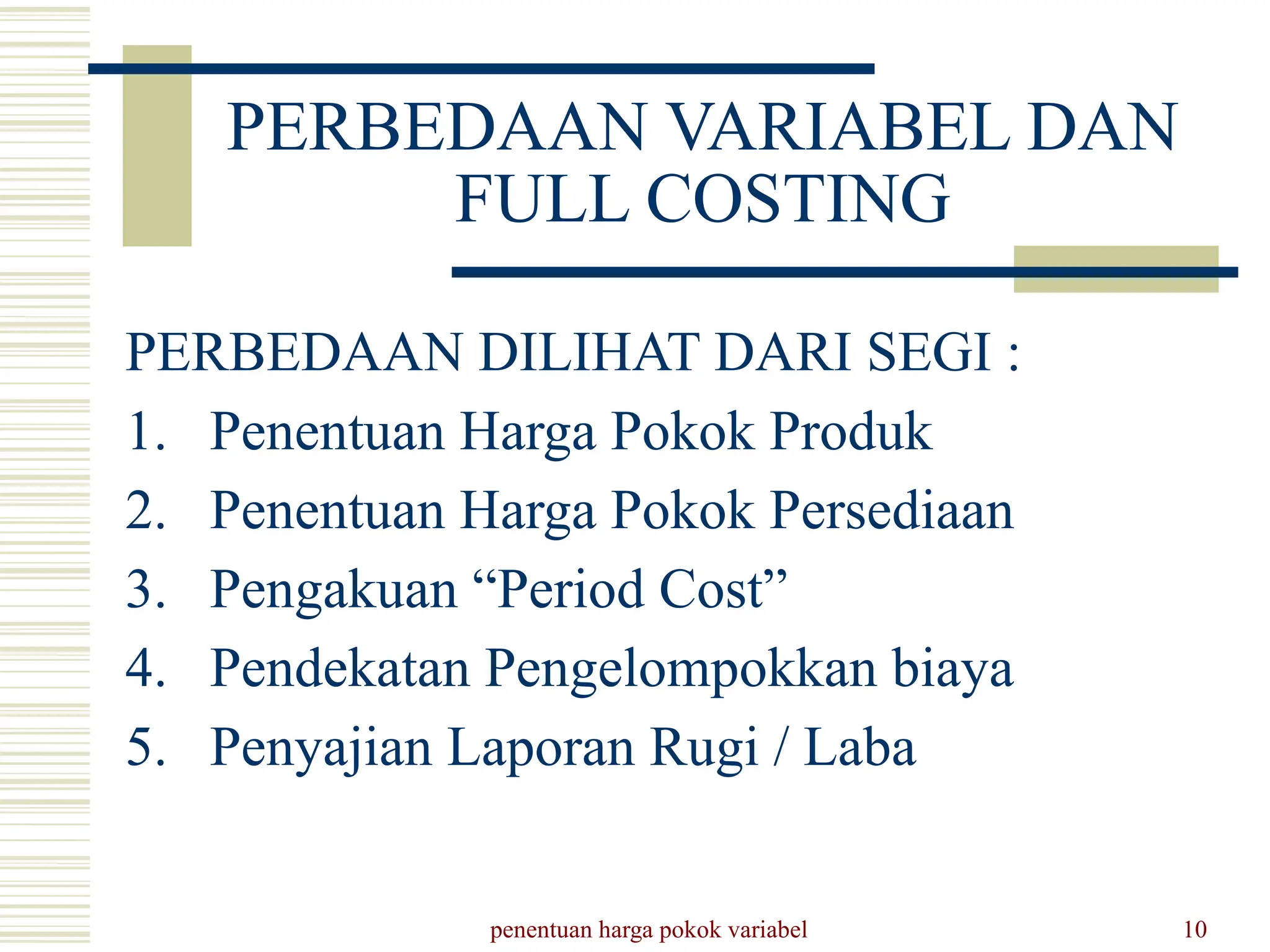 PERBEDAAN VARIABEL DAN FULL COSTING

PERBEDAAN DILIHAT DARI SEGI :

1. Penentuan Harga Pokok Produk
2. Penentuan Harga Pokok Persediaan
3. Pengakuan “Period Cost”
4. Pendekatan Pengelompokkan biaya
5. Penyajian Laporan Rugi / Laba

penentuan harga pokok variabel

10